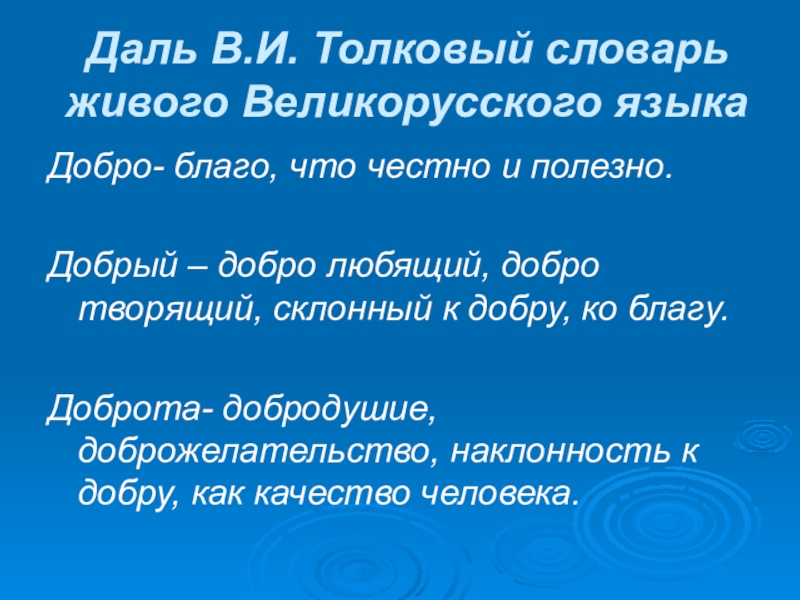 Даль В.И. Толковый словарь живого Великорусского языка

Добро- благо, что честно и полезно.

Добрый – добро любящий, добро творящий, склонный к добру, ко благу.

Доброта- добродушие, доброжелательство, наклонность к добру, как качество человека.